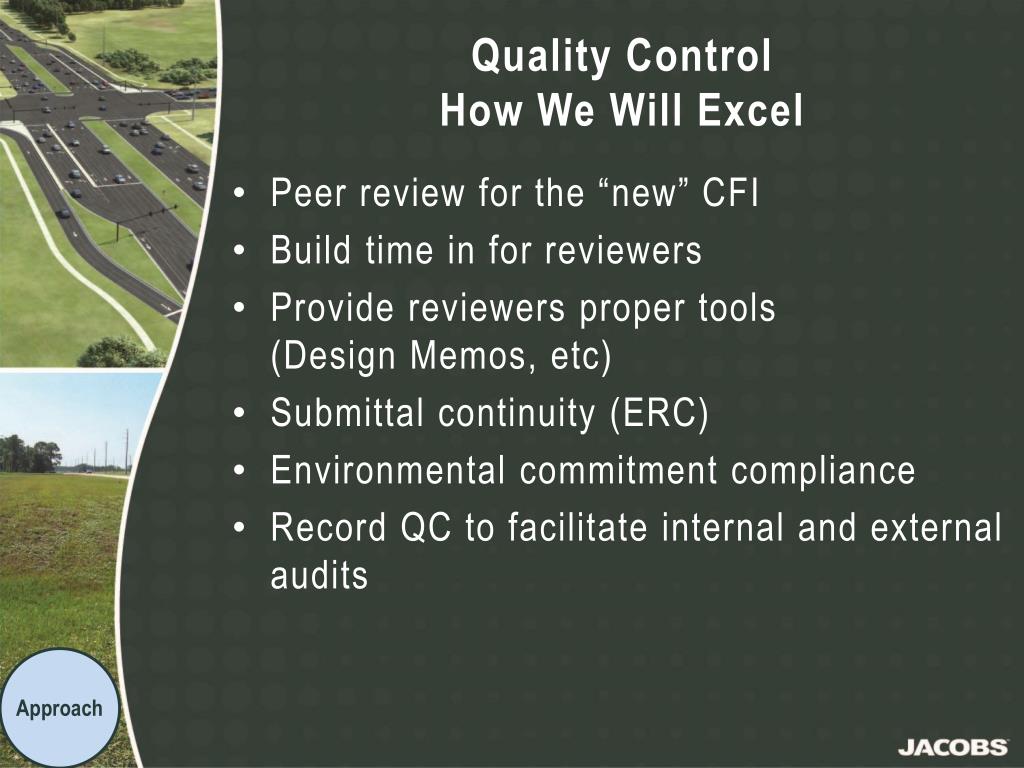 Quality Control
How We Will Excel

• Peer review for the “new” CFI
• Build time in for reviewers
• Provide reviewers proper tools (Design Memos, etc)
• Submittal continuity (ERC)
• Environmental commitment compliance
• Record QC to facilitate internal and external audits

Approach

JACOBS